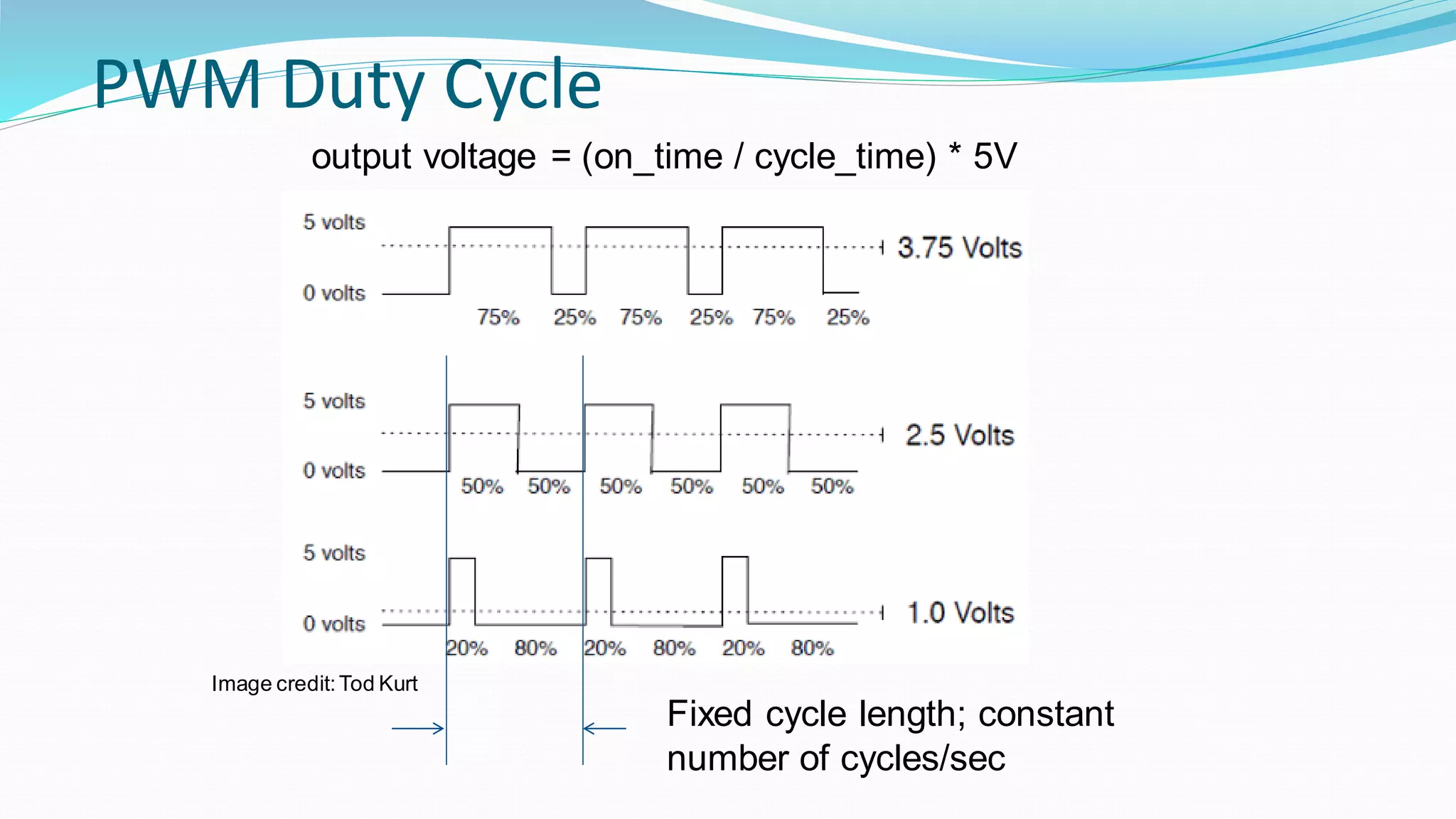 PWM Duty Cycle

output voltage = (on_time / cycle_time) * 5V

5 volts
0 volts
3.75 Volts
75% 25% 75% 25% 75% 25%

5 volts
0 volts
2.5 Volts
50% 50% 50% 50% 50% 50%

5 volts
0 volts
1.0 Volts
20% 80% 20% 80% 20% 80%

Image credit: Tod Kurt

Fixed cycle length; constant number of cycles/sec